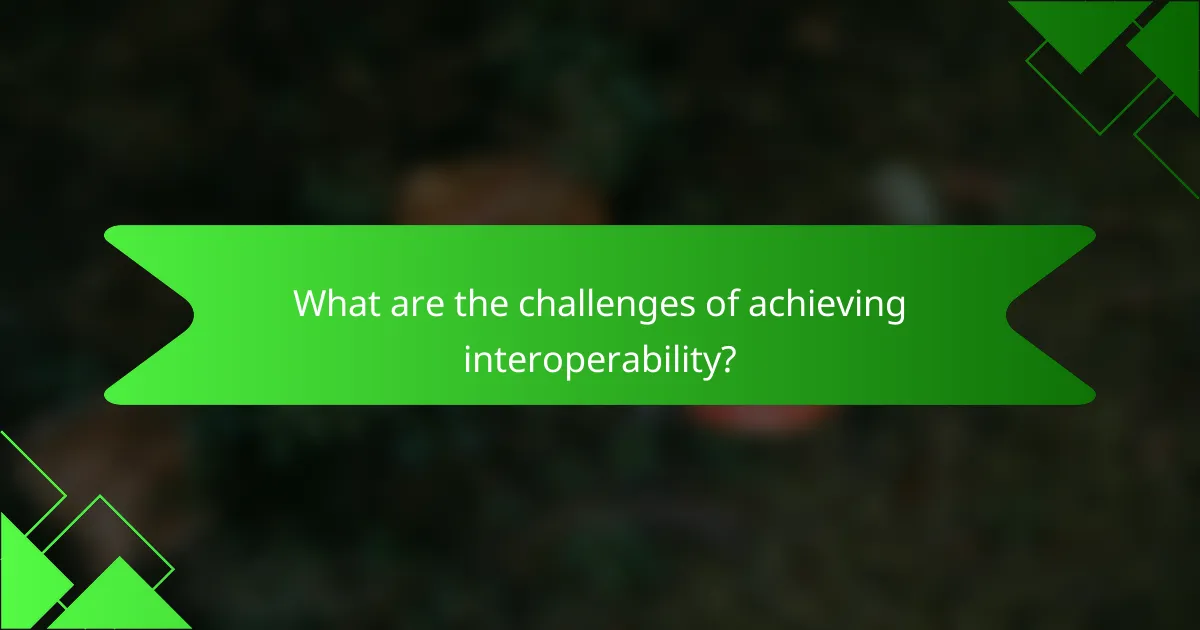 What are the challenges of achieving interoperability?